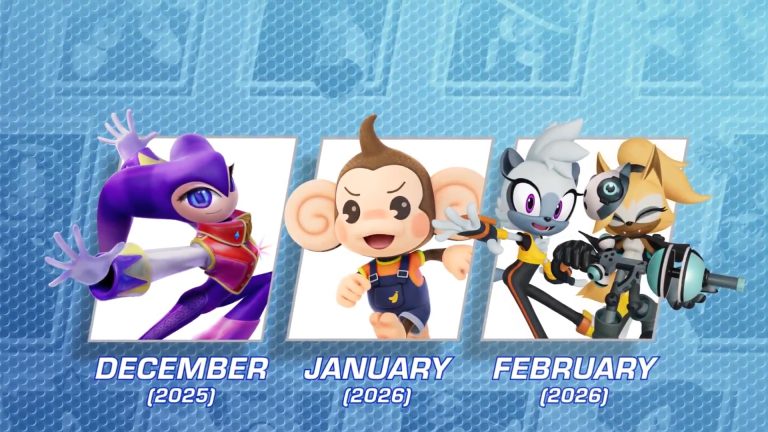 DECEMBER
(2025)

JANUARY
(2026)

FEBRUARY
(2026)